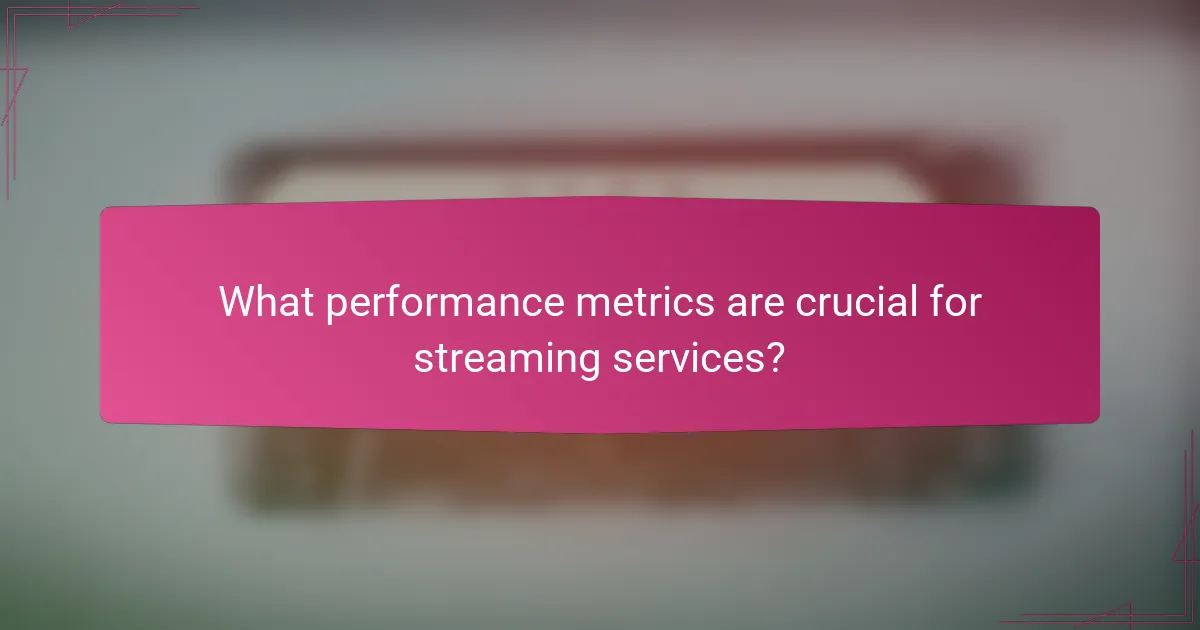 What performance metrics are crucial for streaming services?